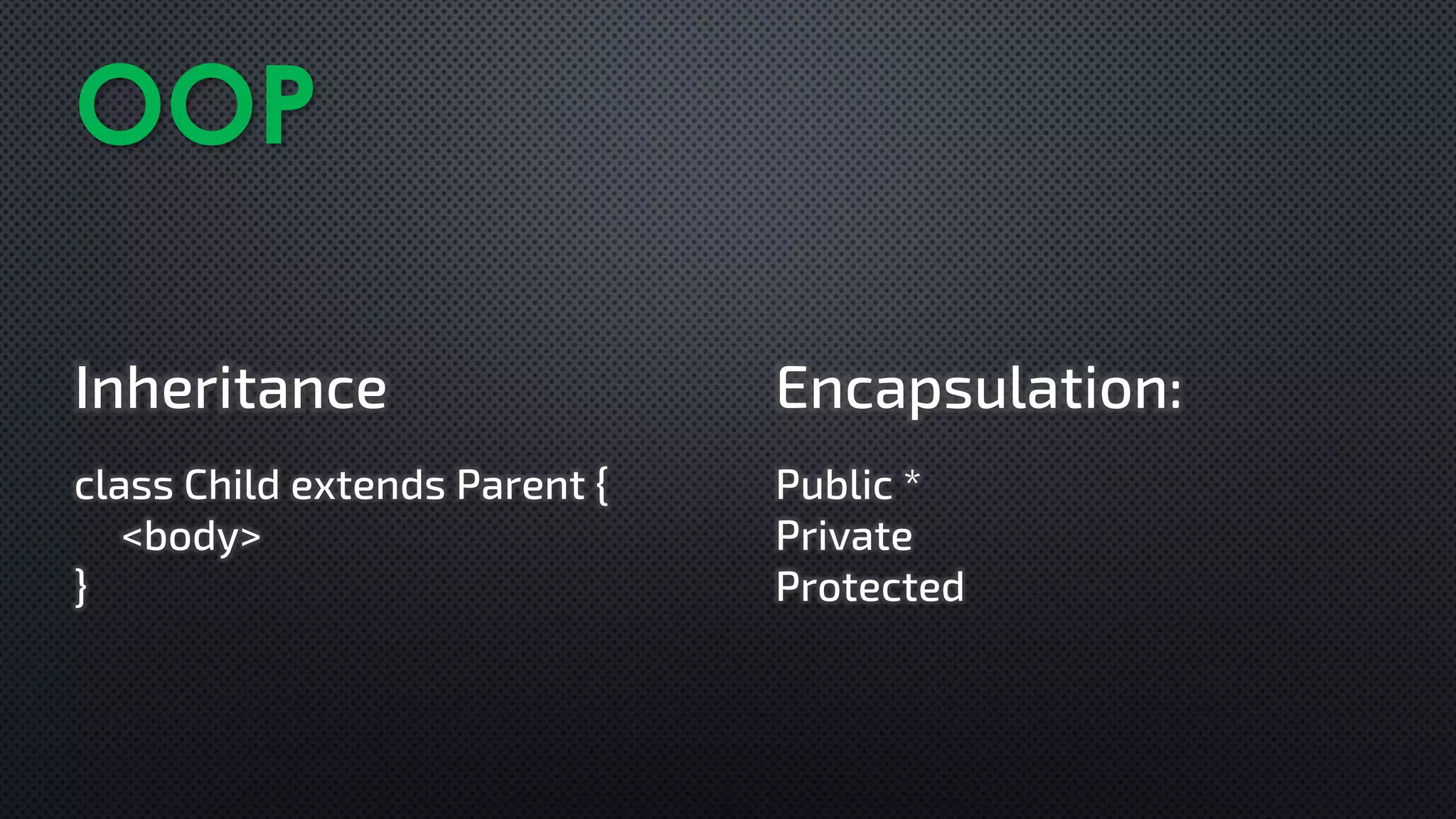 OOP

Inheritance

class Child extends Parent {
<body>
}

Encapsulation:

Public *
Private
Protected